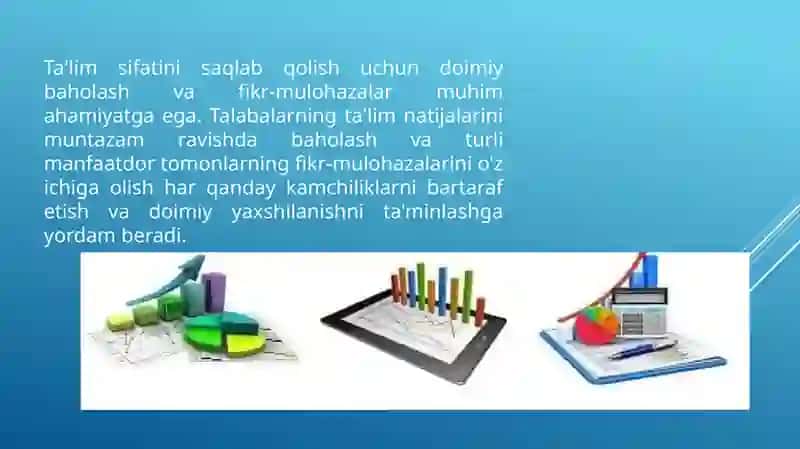 Ta'lim sifatini saqlab qolish uchun doimiy baholash va fikr-mulohazalar muhim ahamiyatga ega. Talabalarning ta'lim natijalarini muntazam ravishda baholash va turli manfaatdor tomonlarning fikr-mulohazalarini o'z ichiga olish har qanday kamchiliklarni bartaraf etish va doimiy yaxshilanishni ta'minlashga yordam beradi.